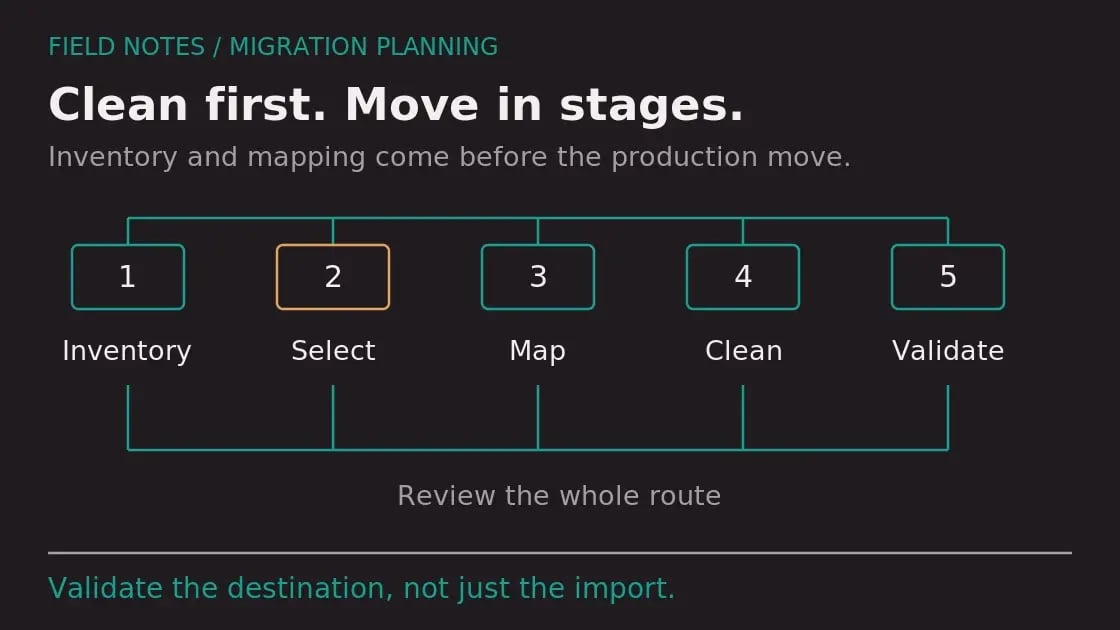 FIELD NOTES / MIGRATION PLANNING

Clean first. Move in stages.

Inventory and mapping come before the production move.

1
Inventory

2
Select

3
Map

4
Clean

5
Validate

Review the whole route

Validate the destination, not just the import.